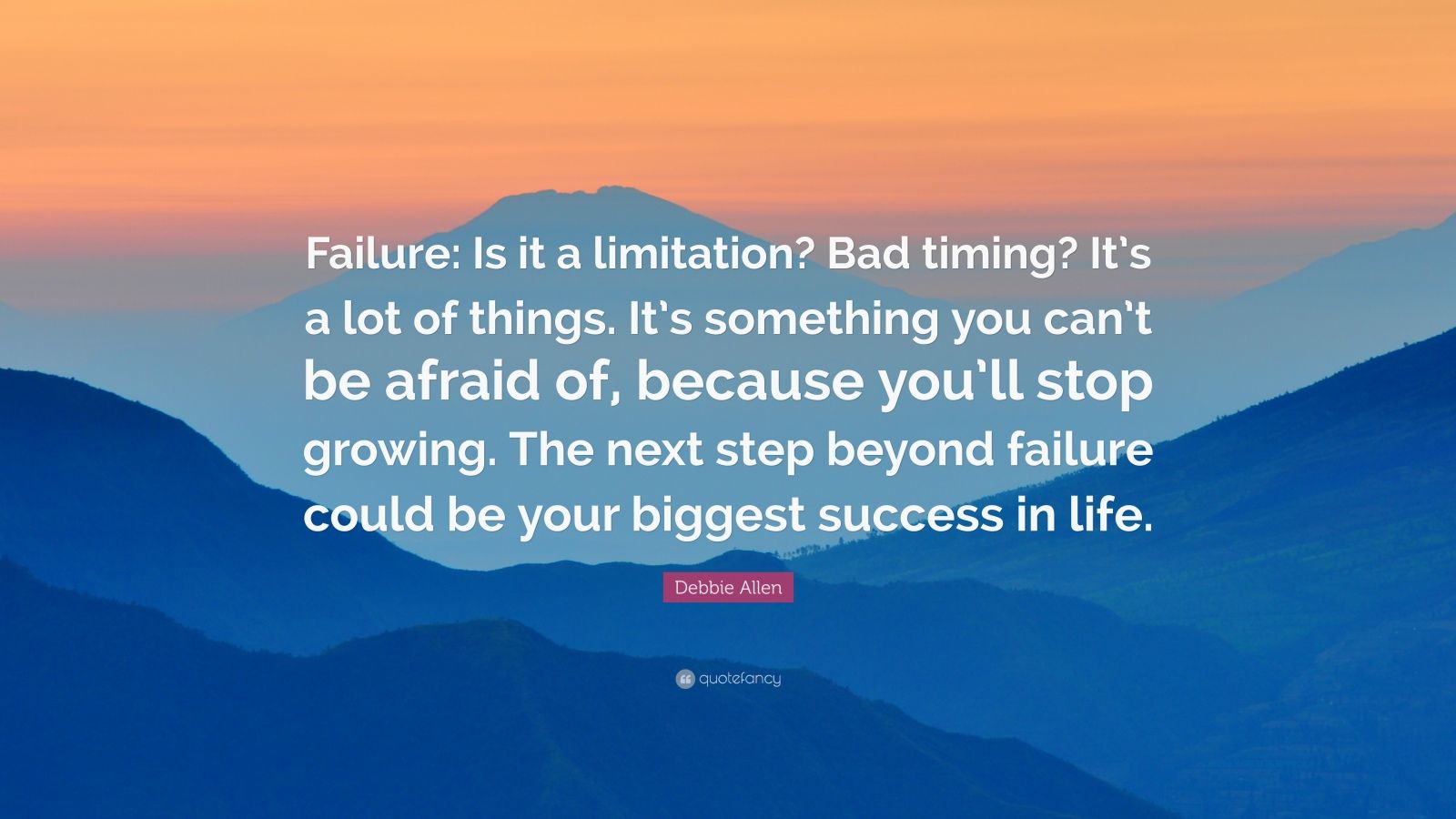 Failure: Is it a limitation? Bad timing? It's a lot of things. It's something you can't be afraid of, because you'll stop growing. The next step beyond failure could be your biggest success in life.

Debbie Allen

quotefancy